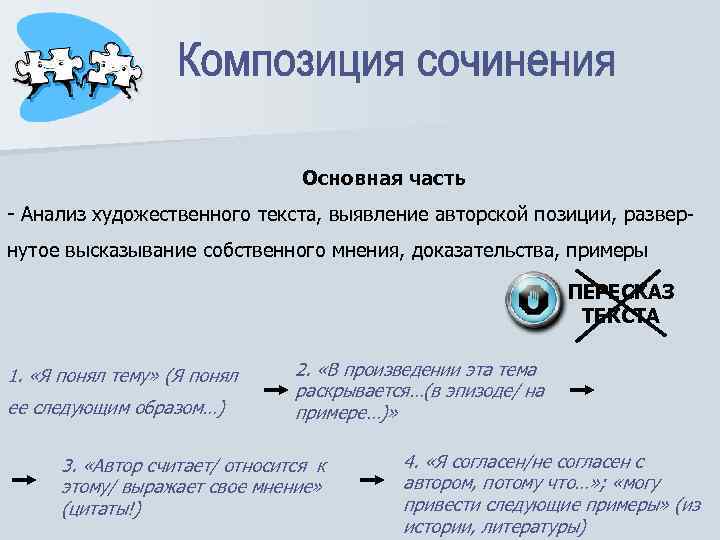 Композиция сочинения

Основная часть

- Анализ художественного текста, выявление авторской позиции, развернутое высказывание собственного мнения, доказательства, примеры

ПЕРЕСКАЗ ТЕКСТА

1. «Я понял тему» (Я понял ее следующим образом…)

2. «В произведении эта тема раскрывается…(в эпизоде/ на примере…)»

3. «Автор считает/ относится к этому/ выражает свое мнение» (цитаты!)

4. «Я согласен/не согласен с автором, потому что…»; «могу привести следующие примеры» (из истории, литературы)